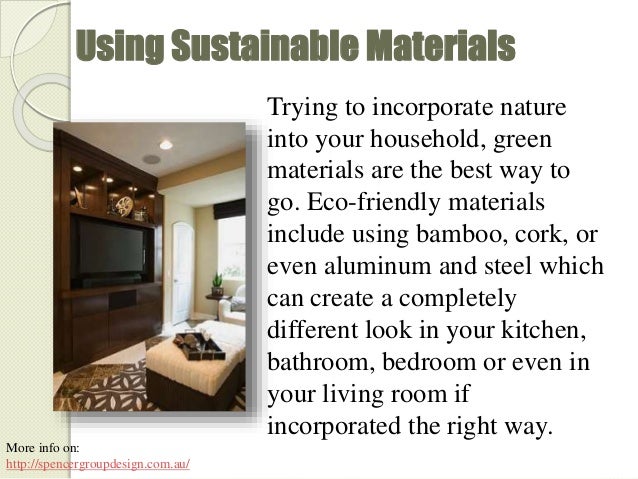 Using Sustainable Materials

Trying to incorporate nature into your household, green materials are the best way to go. Eco-friendly materials include using bamboo, cork, or even aluminum and steel which can create a completely different look in your kitchen, bathroom, bedroom or even in your living room if incorporated the right way.

More info on:
http://spencergroupdesign.com.au/